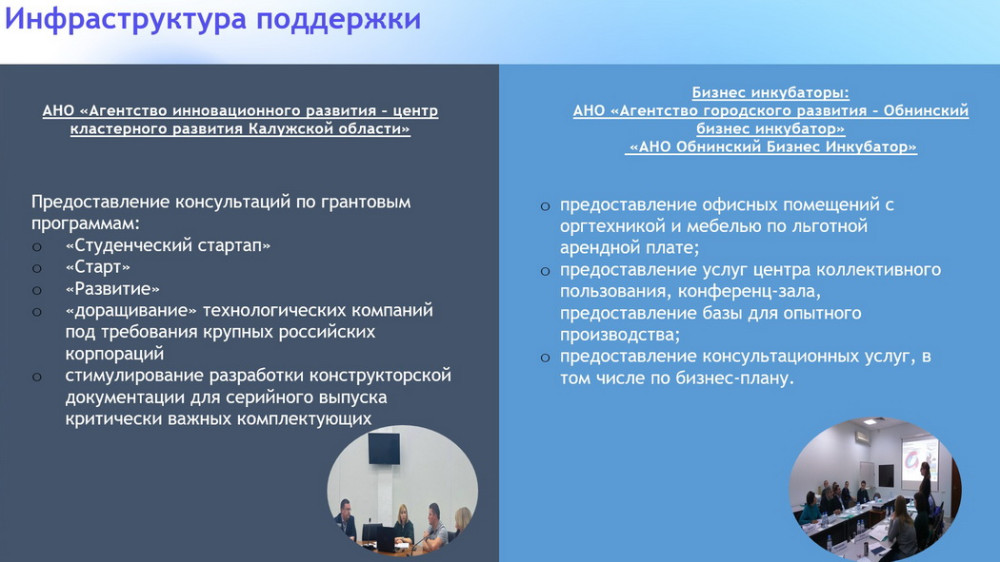 Инфраструктура поддержки

АНО «Агентство инновационного развития – центр кластерного развития Калужской области»

Предоставление консультаций по грантовым программам:
o «Студенческий стартап»
o «Старт»
o «Развитие»
o «доращивание» технологических компаний под требования крупных российских корпораций
o стимулирование разработки конструкторской документации для серийного выпуска критически важных комплектующих

Бизнес инкубаторы:
АНО «Агентство городского развития – Обнинский бизнес инкубатор»
«АНО Обнинский Бизнес Инкубатор»

o предоставление офисных помещений с оргтехникой и мебелью по льготной арендной плате;
o предоставление услуг центра коллективного пользования, конференц-зала, предоставление базы для опытного производства;
o предоставление консультационных услуг, в том числе по бизнес-плану.